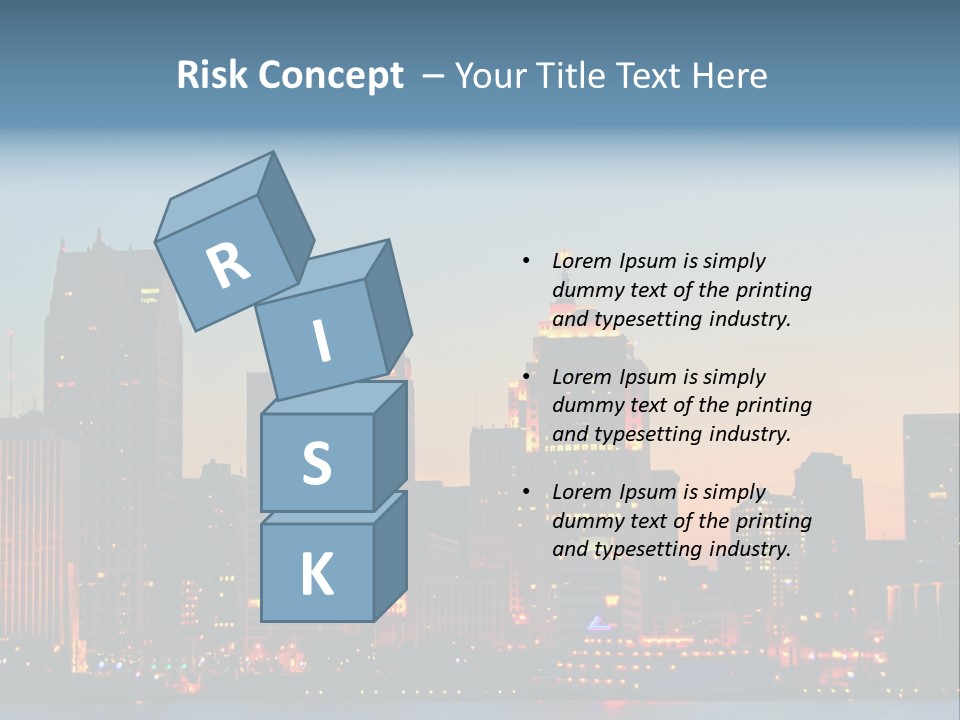 Risk Concept – Your Title Text Here

R

I

S

K

• Lorem Ipsum is simply dummy text of the printing and typesetting industry.

• Lorem Ipsum is simply dummy text of the printing and typesetting industry.

• Lorem Ipsum is simply dummy text of the printing and typesetting industry.